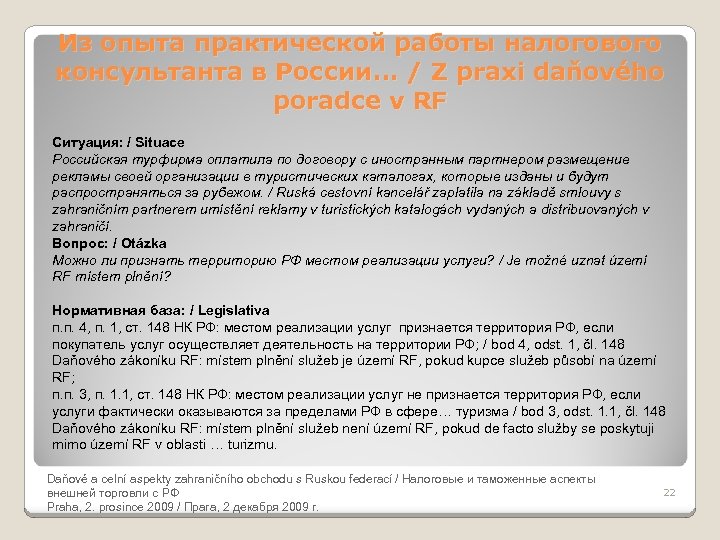 Из опыта практической работы налогового консультанта в России… / Z praxi daňového poradce v RF

Ситуация: / Situace
Российская турфирма оплатила по договору с иностранным партнером размещение рекламы своей организации в туристических каталогах, которые изданы и будут распространяться за рубежом. / Ruská cestovní kancelář zaplatila na základě smlouvy s zahraničním partnerem umístění reklamy v turistických katalogách vydaných a distribuovaných v zahraničí.
Вопрос: / Otázka
Можно ли признать территорию РФ местом реализации услуги? / Je možné uznat území RF místem plnění?

Нормативная база: / Legislativa
п.п. 4, п. 1, ст. 148 НК РФ: местом реализации услуг признается территория РФ, если покупатель услуг осуществляет деятельность на территории РФ; / bod 4, odst. 1, čl. 148 Daňového zákoníku RF: místem plnění služeb je území RF, pokud kupce služeb působí na území RF;
п.п. 3, п. 1.1, ст. 148 НК РФ: местом реализации услуг не признается территория РФ, если услуги фактически оказываются за пределами РФ в сфере… туризма / bod 3, odst. 1.1, čl. 148 Daňového zákoníku RF: místem plnění služeb není území RF, pokud de facto služby se poskytují mimo území RF v oblasti … turizmu.

Daňové a celní aspekty zahraničního obchodu s Ruskou federací / Налоговые и таможенные аспекты внешней торговли с РФ
Praha, 2. prosince 2009 / Прага, 2 декабря 2009 г.
22